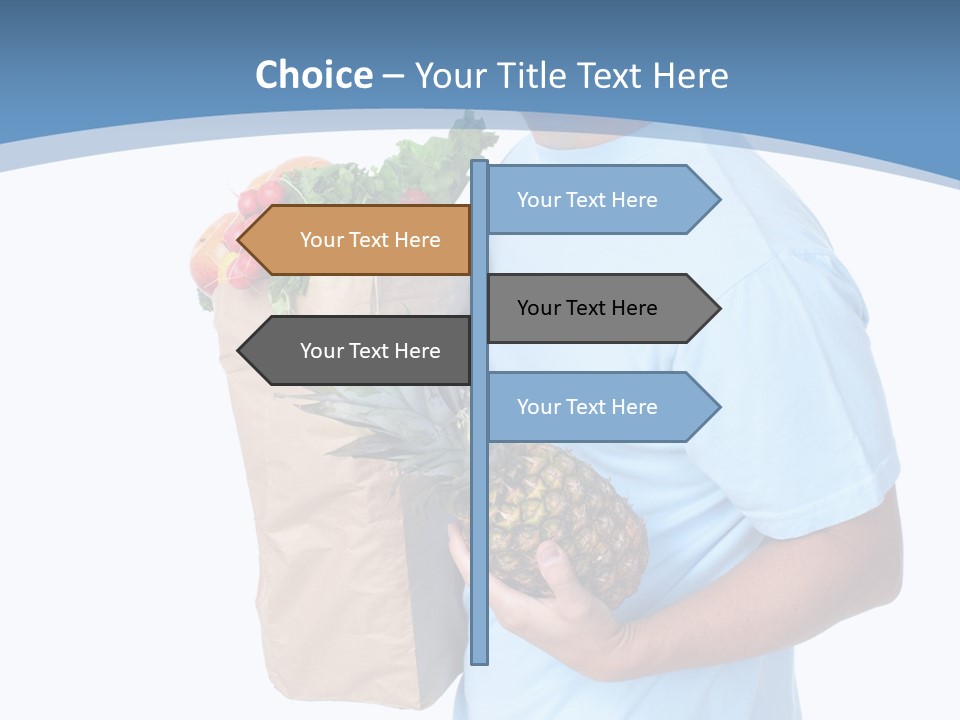 Choice – Your Title Text Here

Your Text Here

Your Text Here

Your Text Here

Your Text Here

Your Text Here